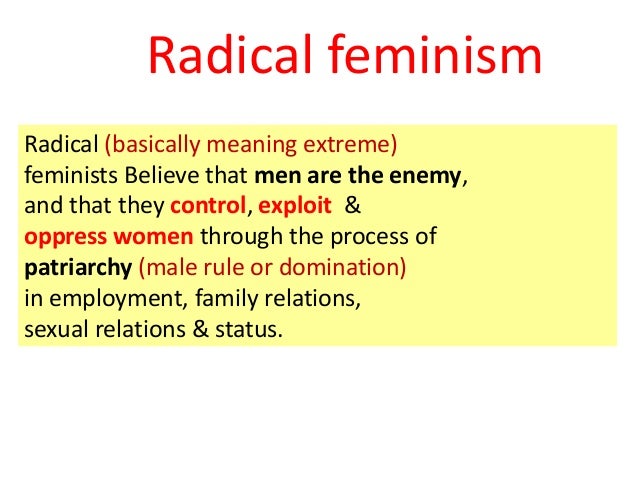 Radical feminism

Radical (basically meaning extreme) feminists Believe that men are the enemy, and that they control, exploit & oppress women through the process of patriarchy (male rule or domination) in employment, family relations, sexual relations & status.